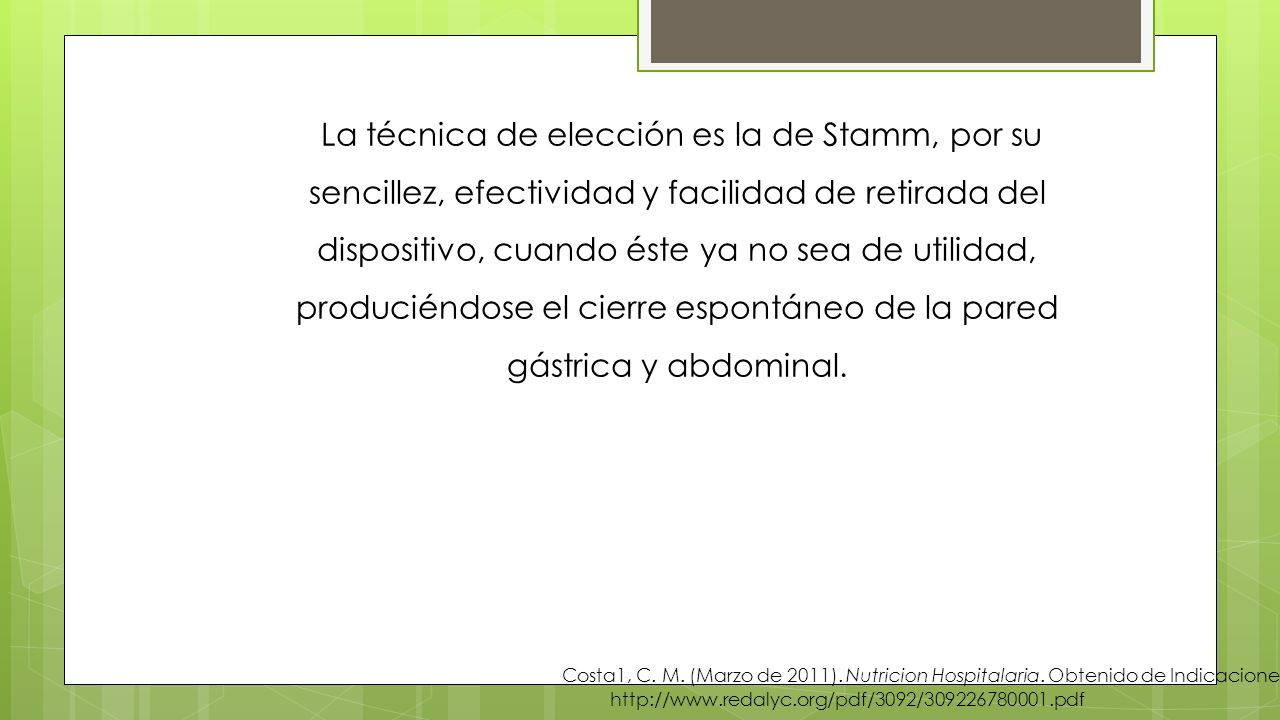 La técnica de elección es la de Stamm, por su sencillez, efectividad y facilidad de retirada del dispositivo, cuando éste ya no sea de utilidad, produciéndose el cierre espontáneo de la pared gástrica y abdominal.

Costa1, C. M. (Marzo de 2011). Nutricion Hospitalaria. Obtenido de Indicacione
http://www.redalyc.org/pdf/3092/309226780001.pdf